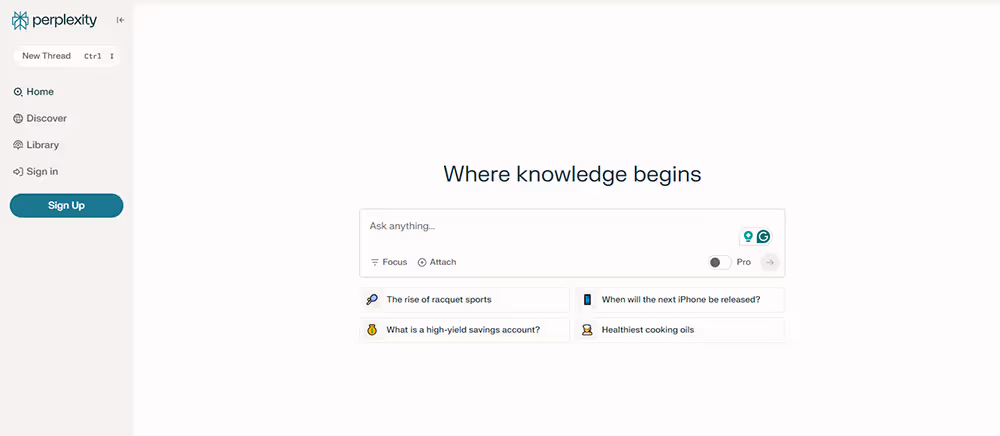 perplexity

New Thread Ctrl I

Home
Discover
Library
Sign in
Sign Up

Where knowledge begins

Ask anything...

Focus
Attach
Pro

The rise of racquet sports
When will the next iPhone be released?
What is a high-yield savings account?
Healthiest cooking oils